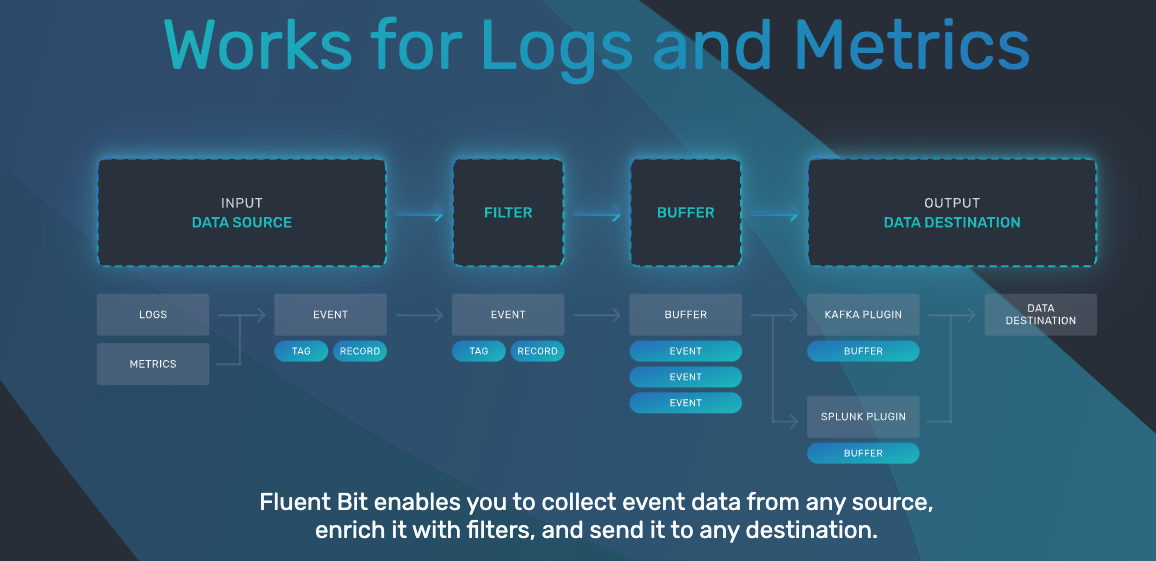 Works for Logs and Metrics

INPUT
DATA SOURCE

FILTER

BUFFER

OUTPUT
DATA DESTINATION

LOGS

METRICS

EVENT

TAG

RECORD

EVENT

TAG

RECORD

BUFFER

EVENT

EVENT

EVENT

KAFKA PLUGIN

BUFFER

SPLUNK PLUGIN

BUFFER

DATA
DESTINATION

Fluent Bit enables you to collect event data from any source, enrich it with filters, and send it to any destination.